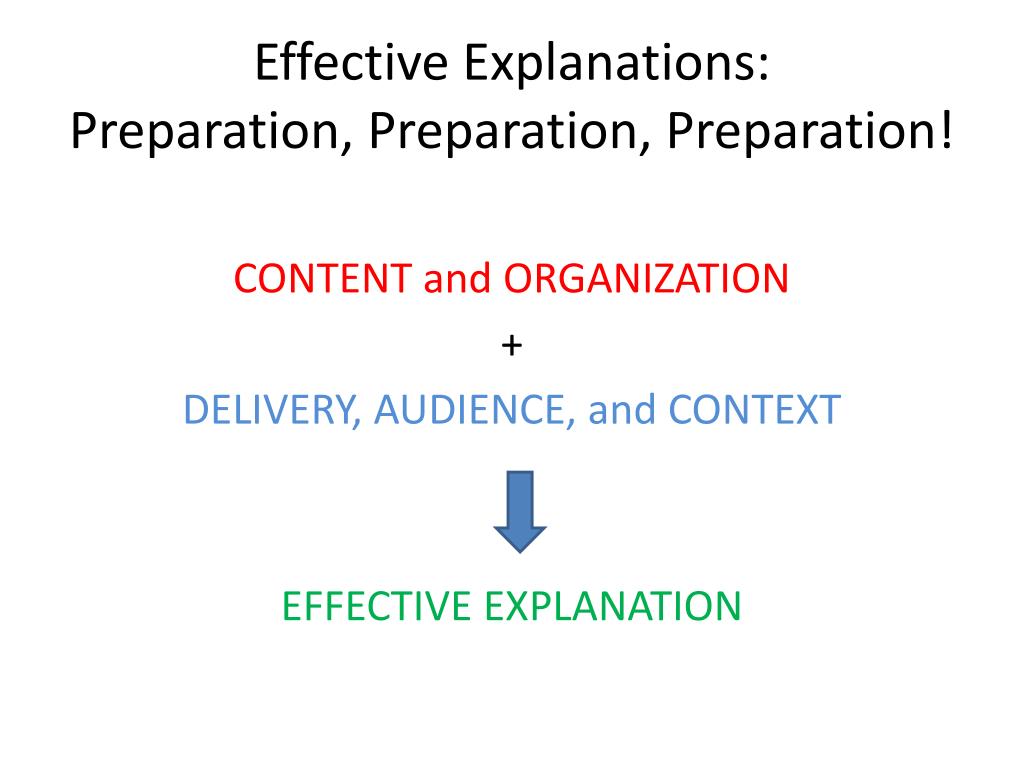 Effective Explanations:
Preparation, Preparation, Preparation!

CONTENT and ORGANIZATION

+

DELIVERY, AUDIENCE, and CONTEXT

EFFECTIVE EXPLANATION